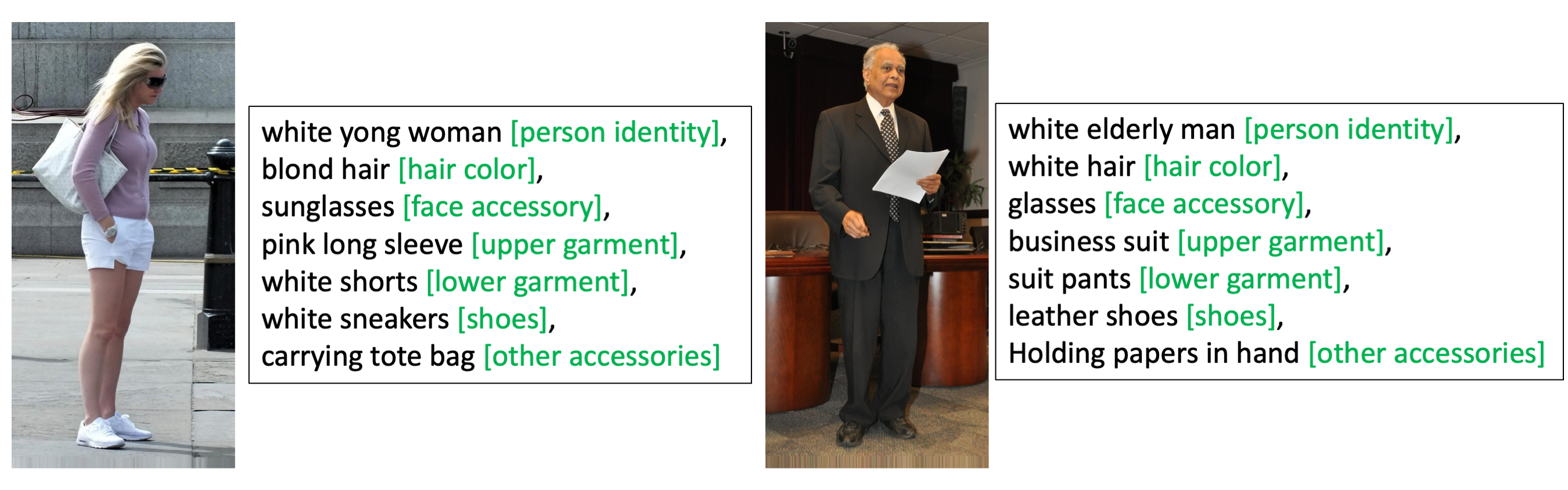 white yong woman [person identity],
blond hair [hair color],
sunglasses [face accessory],
pink long sleeve [upper garment],
white shorts [lower garment],
white sneakers [shoes],
carrying tote bag [other accessories]

white elderly man [person identity],
white hair [hair color],
glasses [face accessory],
business suit [upper garment],
suit pants [lower garment],
leather shoes [shoes],
Holding papers in hand [other accessories]